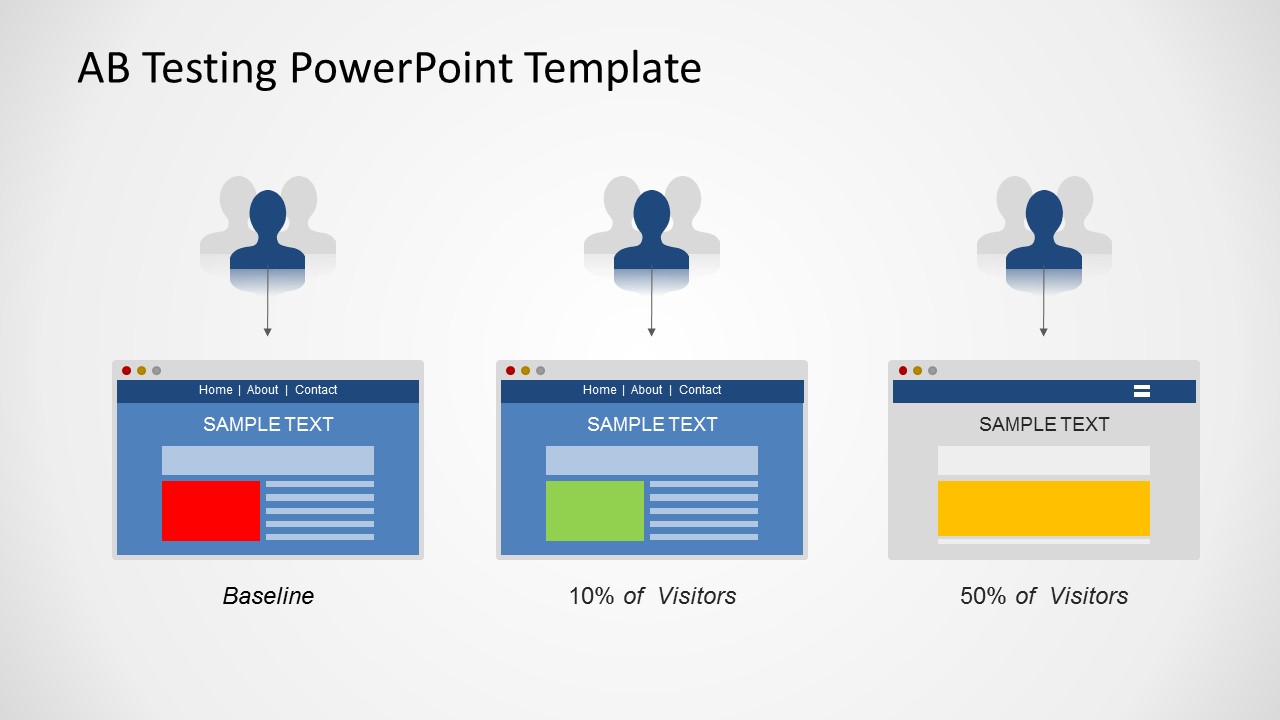 AB Testing PowerPoint Template

Home | About | Contact

SAMPLE TEXT

Baseline

Home | About | Contact

SAMPLE TEXT

10% of Visitors

SAMPLE TEXT

50% of Visitors